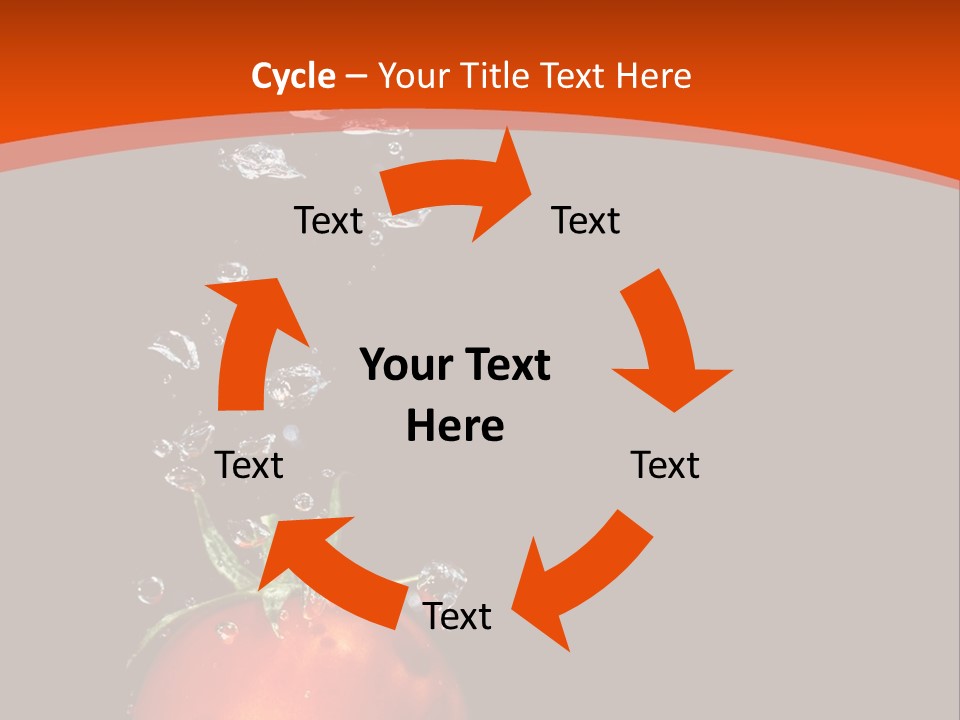 Cycle – Your Title Text Here

Text

Text

Your Text Here

Text

Text

Text